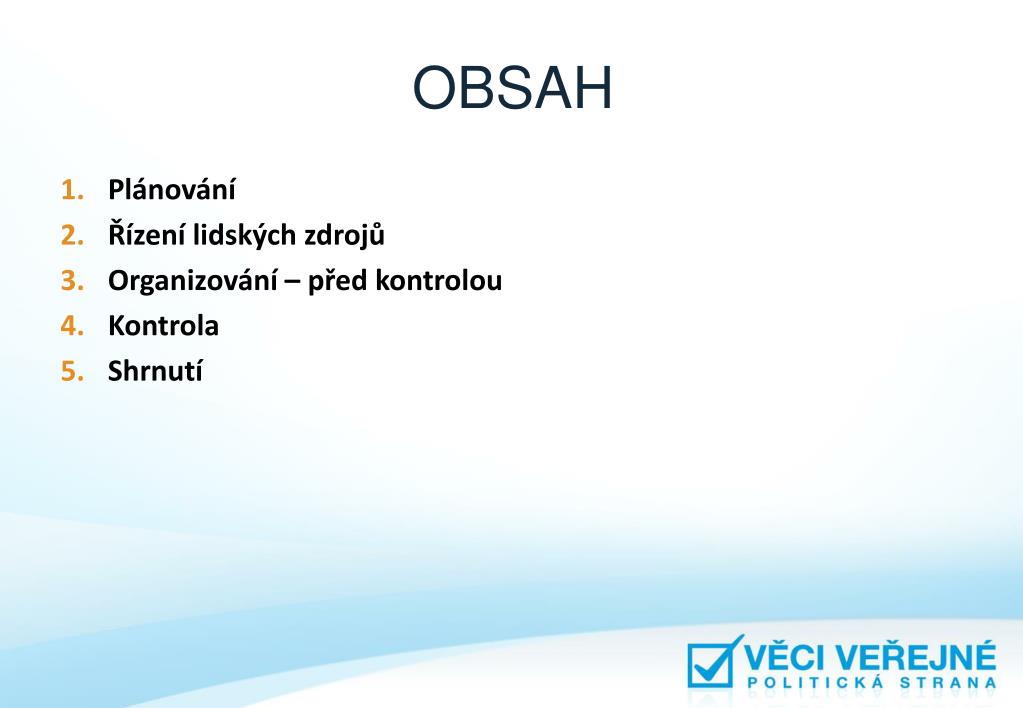 OBSAH

1. Plánování
2. Řízení lidských zdrojů
3. Organizování – před kontrolou
4. Kontrola
5. Shrnutí

VĚCI VEŘEJNÉ
POLITICKÁ STRANA